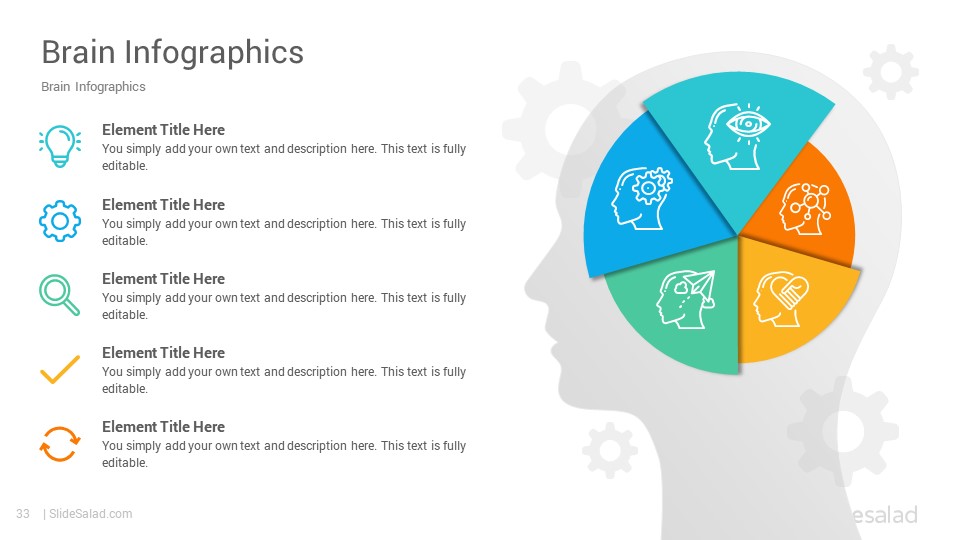 Brain Infographics

Brain Infographics

Element Title Here
You simply add your own text and description here. This text is fully editable.

Element Title Here
You simply add your own text and description here. This text is fully editable.

Element Title Here
You simply add your own text and description here. This text is fully editable.

Element Title Here
You simply add your own text and description here. This text is fully editable.

Element Title Here
You simply add your own text and description here. This text is fully editable.

33 | SlideSalad.com

esalad